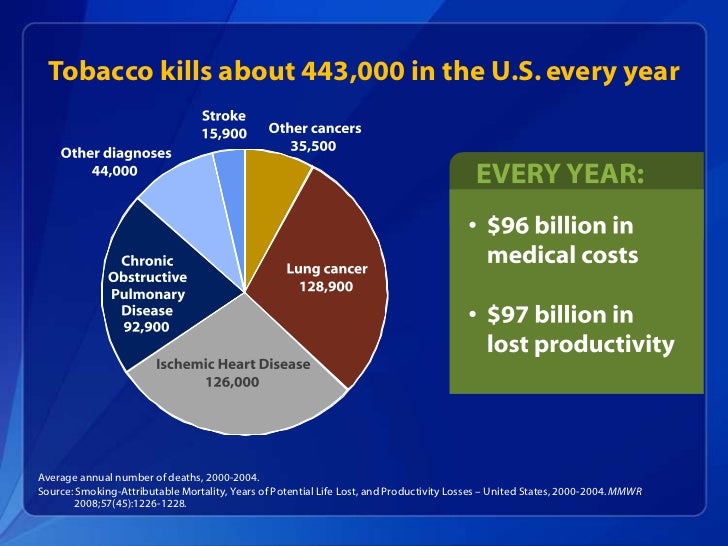 Tobacco kills about 443,000 in the U.S. every year

Stroke
15,900

Other cancers
35,500

Other diagnoses
44,000

Chronic Obstructive Pulmonary Disease
92,900

Lung cancer
128,900

Ischemic Heart Disease
126,000

EVERY YEAR:

• $96 billion in medical costs

• $97 billion in lost productivity

Average annual number of deaths, 2000-2004.
Source: Smoking-Attributable Mortality, Years of Potential Life Lost, and Productivity Losses – United States, 2000-2004. MMWR 2008;57(45):1226-1228.